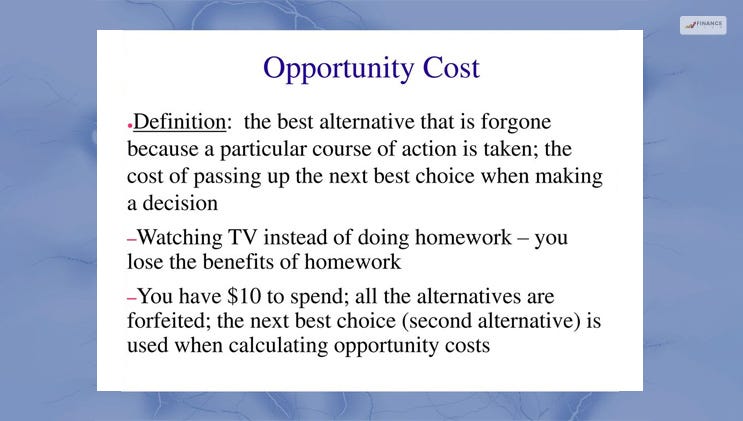 FINANCE

Opportunity Cost

•Definition: the best alternative that is forgone because a particular course of action is taken; the cost of passing up the next best choice when making a decision

–Watching TV instead of doing homework – you lose the benefits of homework

–You have \$10 to spend; all the alternatives are forfeited; the next best choice (second alternative) is used when calculating opportunity costs